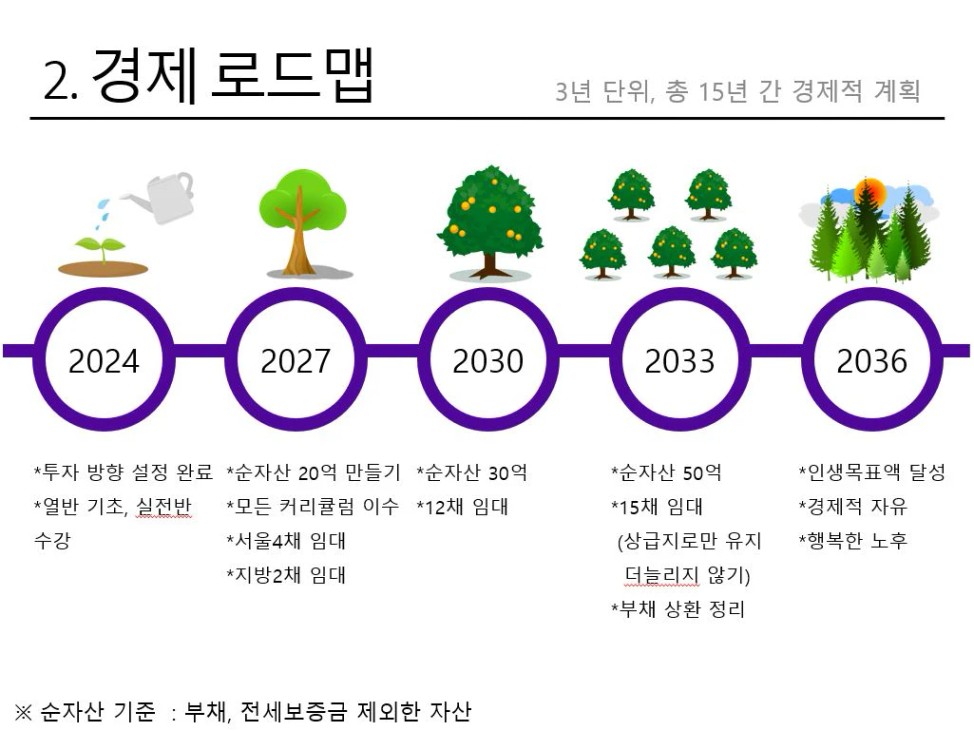 2. 경제 로드맵

3년 단위, 총 15년 간 경제적 계획

2024

2027

2030

2033

2036

*투자 방향 설정 완료
*열반 기초, 실전반 수강

*순자산 20억 만들기
*모든 커리큘럼 이수
*서울4채 임대
*지방2채 임대

*순자산 30억
*12채 임대

*순자산 50억
*15채 임대
(상급지로만 유지 더늘리지 않기)
*부채 상환 정리

*인생목표액 달성
*경제적 자유
*행복한 노후

※ 순자산 기준 : 부채, 전세보증금 제외한 자산